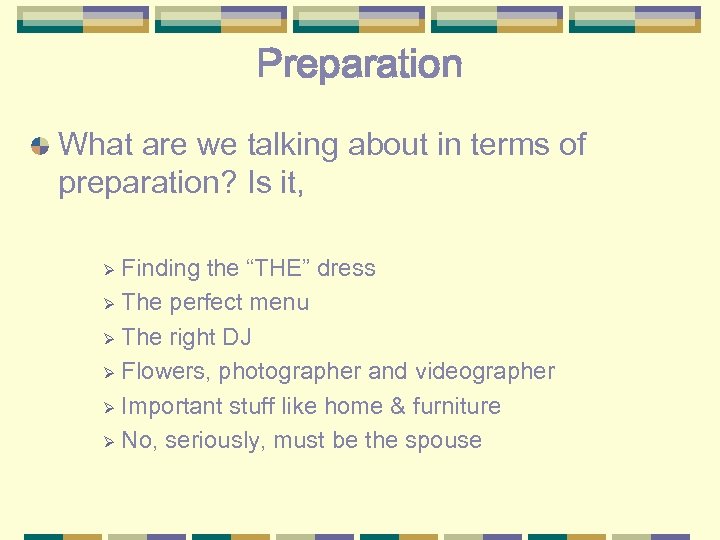 Preparation

What are we talking about in terms of preparation? Is it,

Finding the “THE” dress
The perfect menu
The right DJ
Flowers, photographer and videographer
Important stuff like home & furniture
No, seriously, must be the spouse